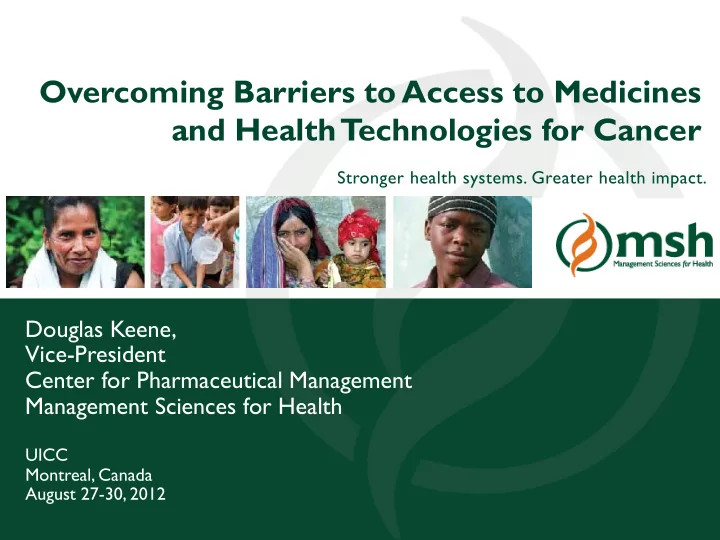 Overcoming Barriers to Access to Medicines and Health Technologies for Cancer

Stronger health systems. Greater health impact.

msh
Management Sciences for Health

Douglas Keene,
Vice-President
Center for Pharmaceutical Management
Management Sciences for Health

UICC
Montreal, Canada
August 27-30, 2012